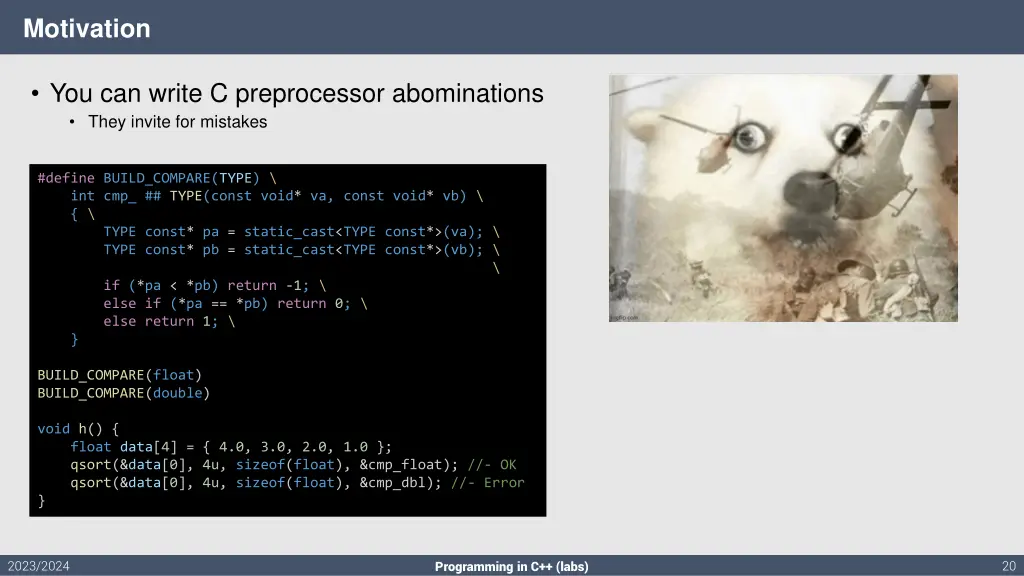 Motivation

• You can write C preprocessor abominations
  • They invite for mistakes

```
#define BUILD_COMPARE(TYPE) \
    int cmp_ ## TYPE(const void* va, const void* vb) \
    { \
        TYPE const* pa = static_cast<TYPE const*>(va); \
        TYPE const* pb = static_cast<TYPE const*>(vb); \
                                                       \
        if (*pa < *pb) return -1; \
        else if (*pa == *pb) return 0; \
        else return 1; \
    }

BUILD_COMPARE(float)
BUILD_COMPARE(double)

void h() {
    float data[4] = { 4.0, 3.0, 2.0, 1.0 };
    qsort(&data[0], 4u, sizeof(float), &cmp_float); //- OK
    qsort(&data[0], 4u, sizeof(float), &cmp_dbl); //- Error
}
```

imgflip.com

2023/2024
Programming in C++ (labs)
20